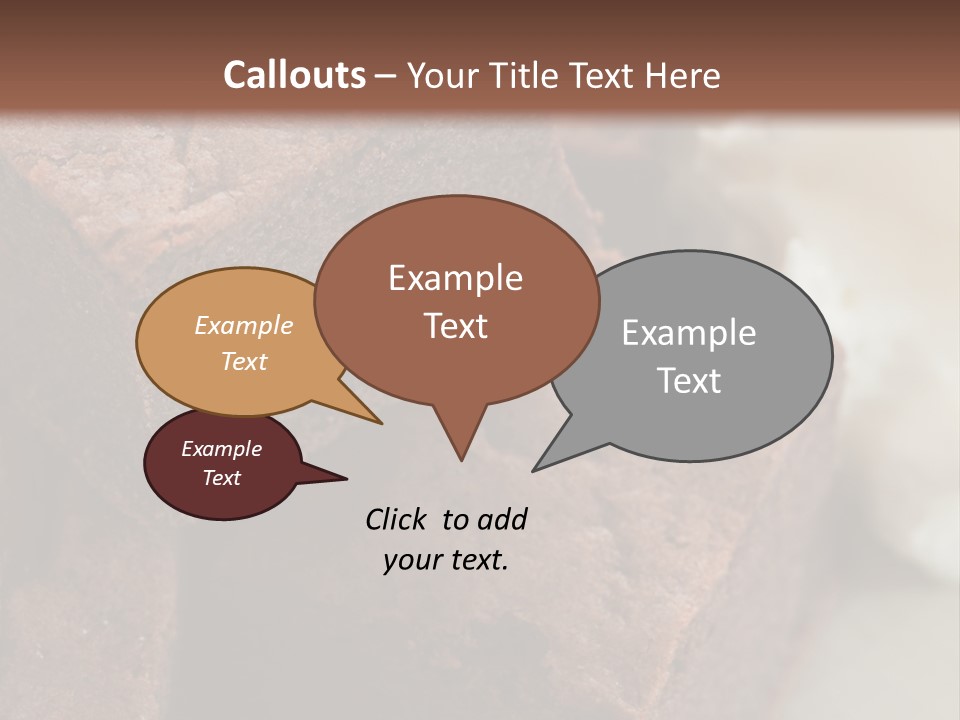 Callouts – Your Title Text Here

Example Text

Example Text

Example Text

Example Text

Click to add your text.